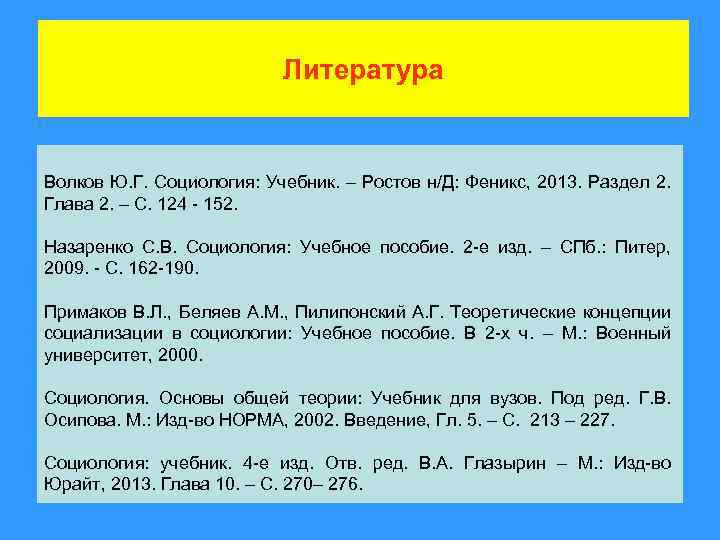 Литература

Волков Ю.Г. Социология: Учебник. – Ростов н/Д: Феникс, 2013. Раздел 2. Глава 2. – С. 124 - 152.

Назаренко С.В. Социология: Учебное пособие. 2-е изд. – СПб.: Питер, 2009. - С. 162-190.

Примаков В.Л., Беляев А.М., Пилипонский А.Г. Теоретические концепции социализации в социологии: Учебное пособие. В 2-х ч. – М.: Военный университет, 2000.

Социология. Основы общей теории: Учебник для вузов. Под ред. Г.В. Осипова. М.: Изд-во НОРМА, 2002. Введение, Гл. 5. – С. 213 – 227.

Социология: учебник. 4-е изд. Отв. ред. В.А. Глазырин – М.: Изд-во Юрайт, 2013. Глава 10. – С. 270– 276.